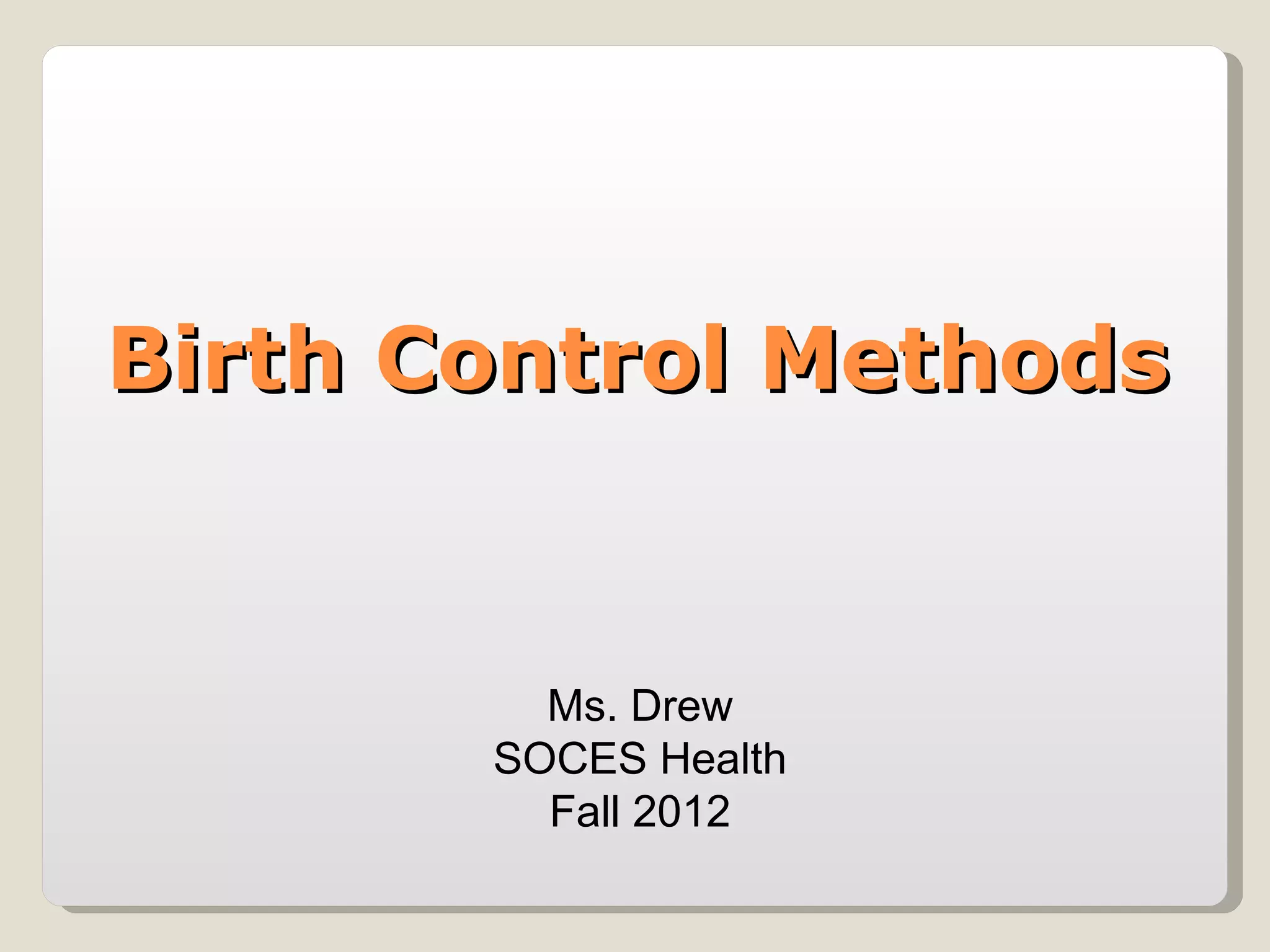 Birth Control Methods

Ms. Drew
SOCES Health
Fall 2012